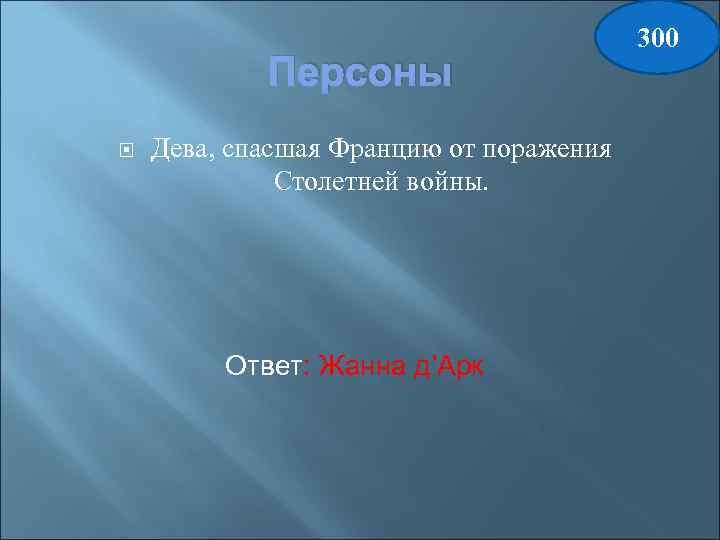 300

Персоны

Дева, спасшая Францию от поражения Столетней войны.

Ответ: Жанна д'Арк